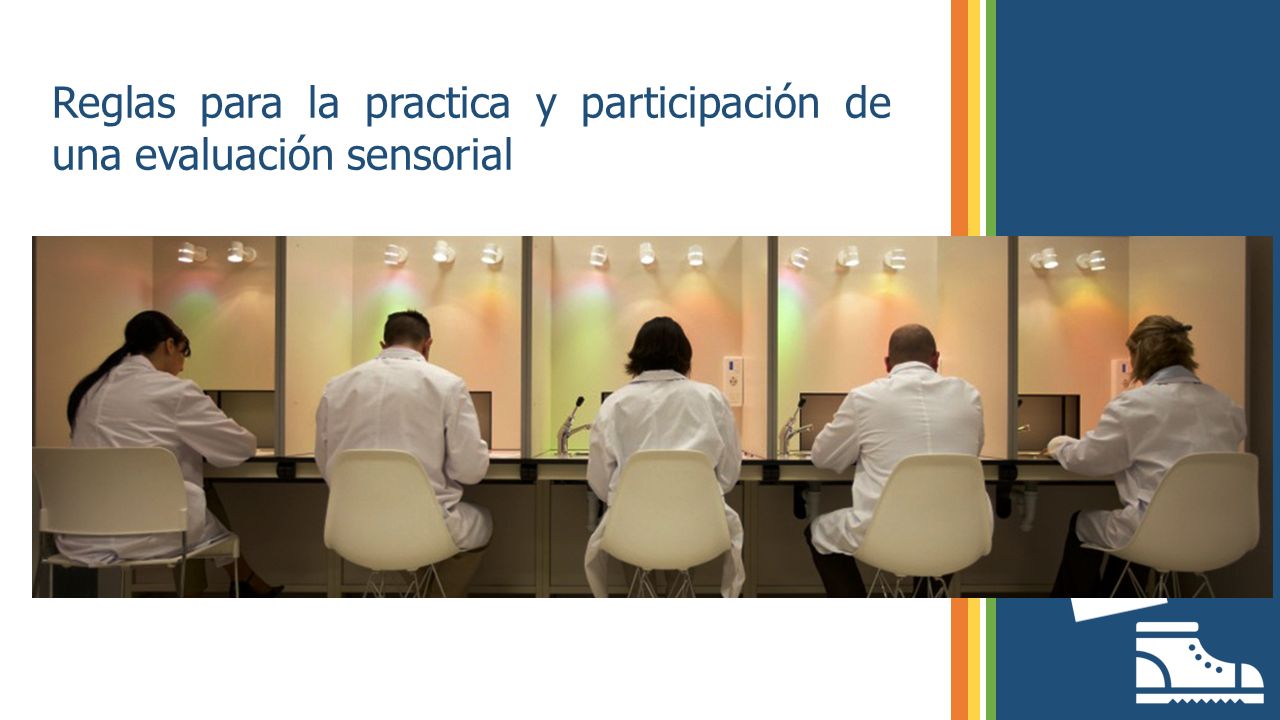 Reglas para la practica y participación de una evaluación sensorial